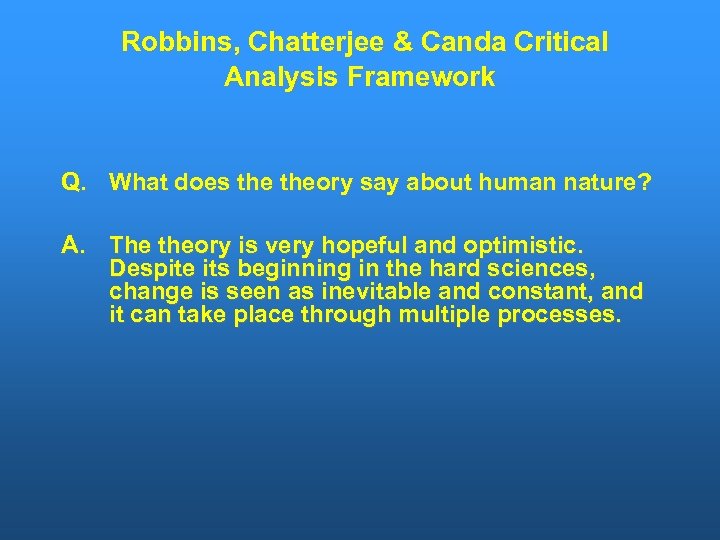 Robbins, Chatterjee & Canda Critical Analysis Framework

Q. What does the theory say about human nature?

A. The theory is very hopeful and optimistic. Despite its beginning in the hard sciences, change is seen as inevitable and constant, and it can take place through multiple processes.